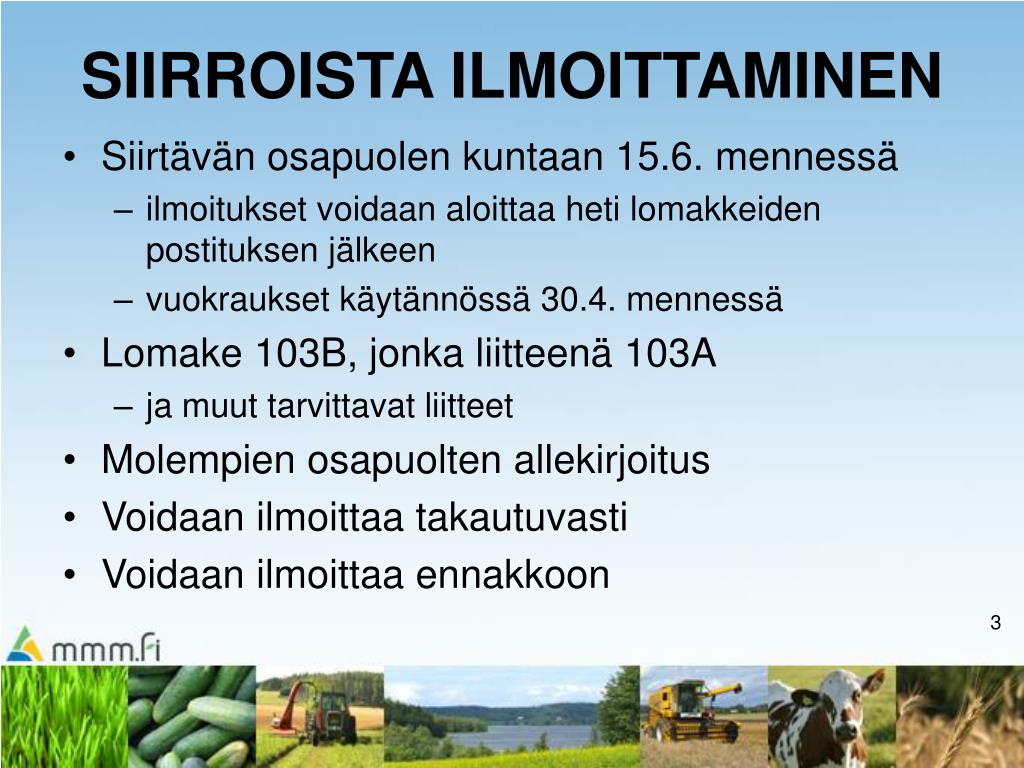 SIIRROISTA ILMOITTAMINEN

• Siirtävän osapuolen kuntaan 15.6. mennessä
– ilmoitukset voidaan aloittaa heti lomakkeiden postituksen jälkeen
– vuokraukset käytännössä 30.4. mennessä
• Lomake 103B, jonka liitteenä 103A
– ja muut tarvittavat liitteet
• Molempien osapuolten allekirjoitus
• Voidaan ilmoittaa takautuvasti
• Voidaan ilmoittaa ennakkoon

3

mmm.fi